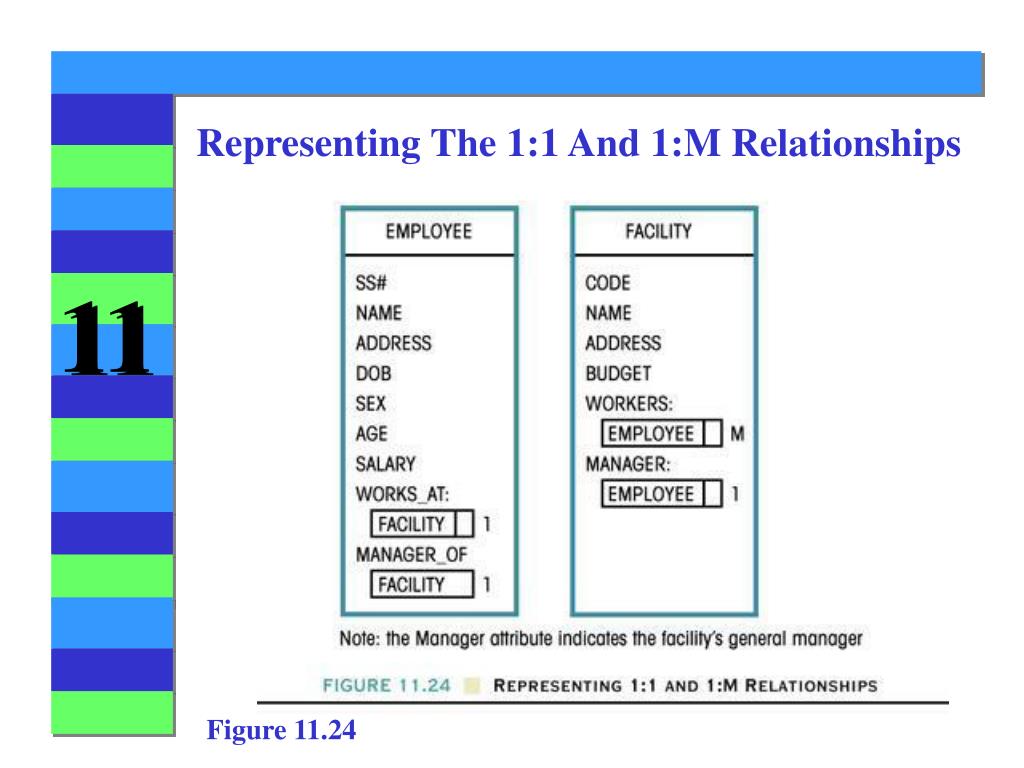 11

Representing The 1:1 And 1:M Relationships

EMPLOYEE

SS#
NAME
ADDRESS
DOB
SEX
AGE
SALARY
WORKS_AT:
FACILITY 1
MANAGER_OF
FACILITY 1

FACILITY

CODE
NAME
ADDRESS
BUDGET
WORKERS:
EMPLOYEE M
MANAGER:
EMPLOYEE 1

Note: the Manager attribute indicates the facility's general manager

FIGURE 11.24 REPRESENTING 1:1 AND 1:M RELATIONSHIPS

Figure 11.24